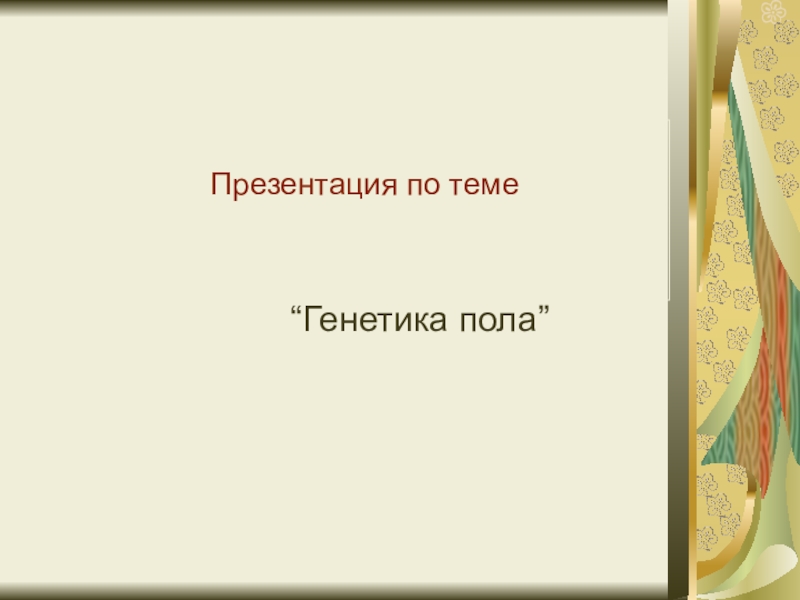 Презентация по теме

“Генетика пола”